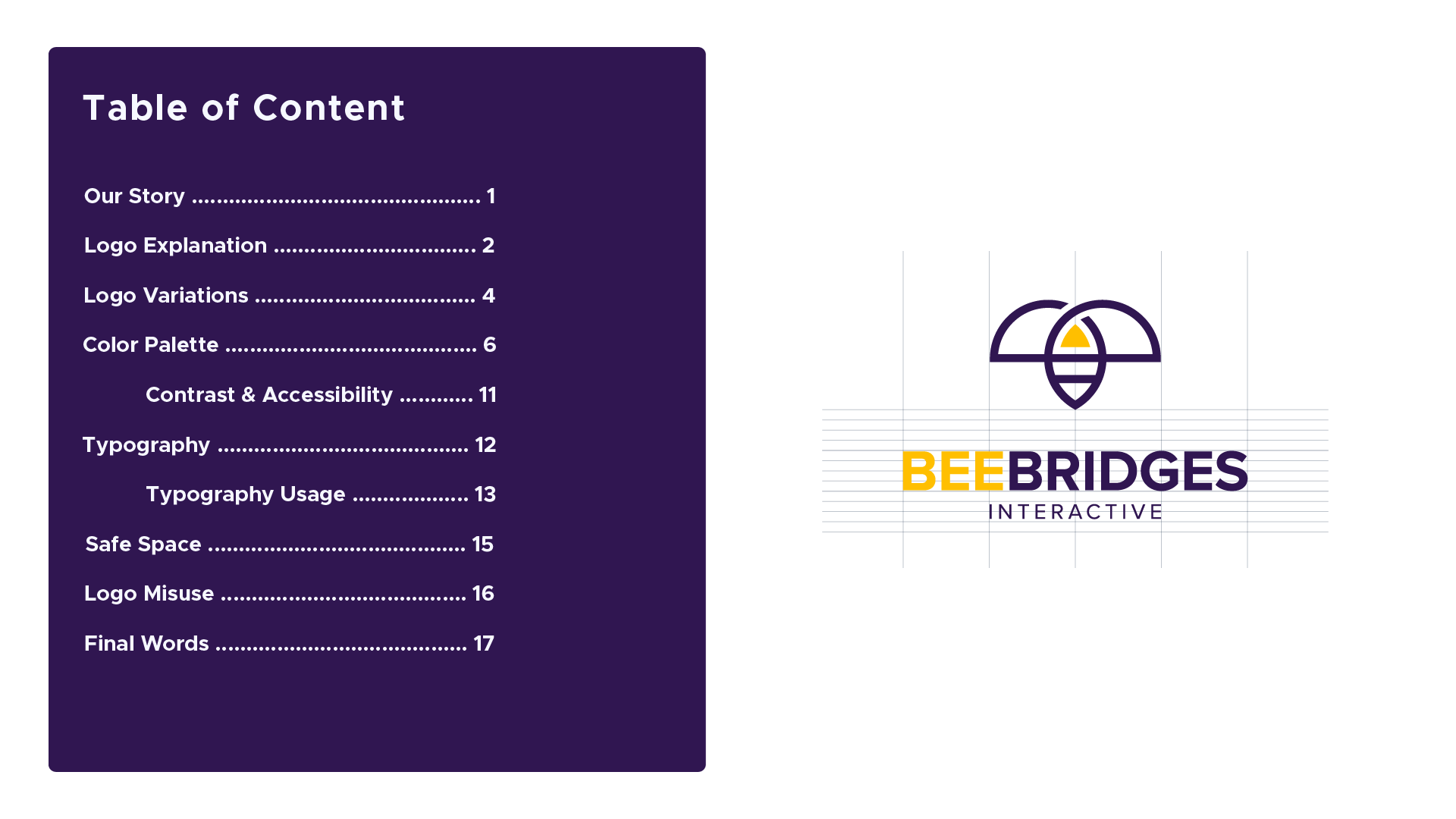 Table of Content

Our Story 1

Logo Explanation 2

Logo Variations 4

Color Palette 6

Contrast & Accessibility 11

Typography 12

Typography Usage 13

Safe Space 15

Logo Misuse 16

Final Words 17

BEEBRIDGES
INTERACTIVE